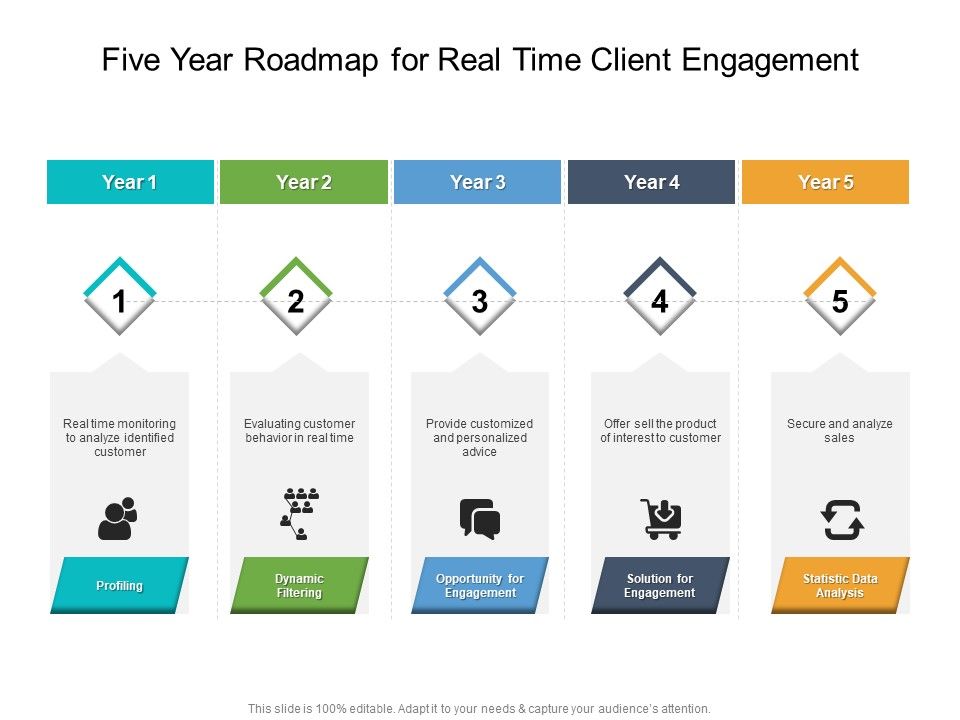 Five Year Roadmap for Real Time Client Engagement

Year 1

1

Real time monitoring to analyze identified customer

Profiling

Year 2

2

Evaluating customer behavior in real time

Dynamic Filtering

Year 3

3

Provide customized and personalized advice

Opportunity for Engagement

Year 4

4

Offer sell the product of interest to customer

Solution for Engagement

Year 5

5

Secure and analyze sales

Statistic Data Analysis

This slide is 100% editable. Adapt it to your needs & capture your audience's attention.